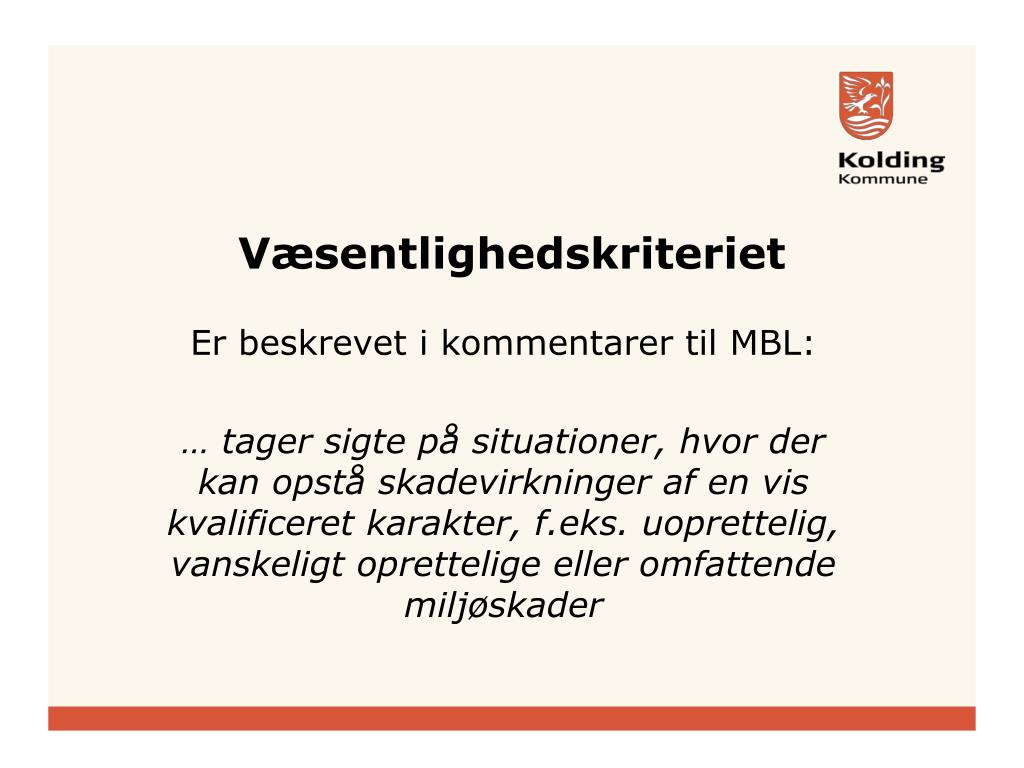 Kolding
Kommune

Væsentlighedskriteriet

Er beskrevet i kommentarer til MBL:

… tager sigte på situationer, hvor der kan opstå skadevirkninger af en vis kvalificeret karakter, f.eks. uoprettelig, vanskeligt oprettelige eller omfattende miljøskader